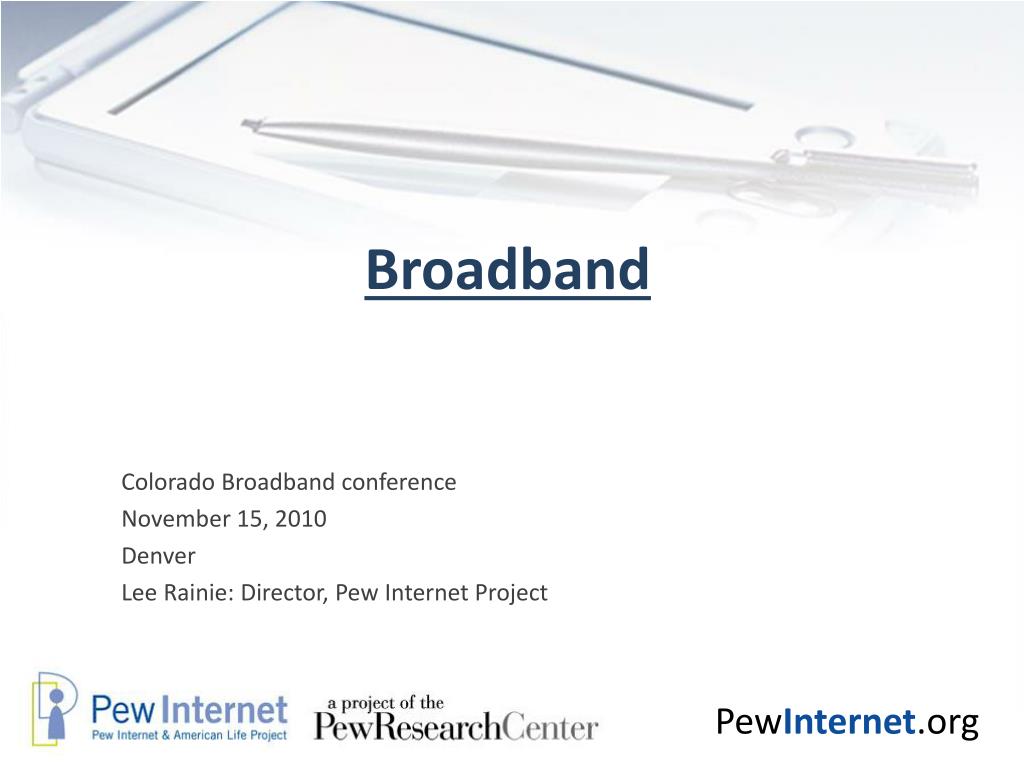 Broadband

Colorado Broadband conference
November 15, 2010
Denver
Lee Rainie: Director, Pew Internet Project

Pew Internet
Pew Internet & American Life Project

a project of the
PewResearchCenter

PewInternet.org